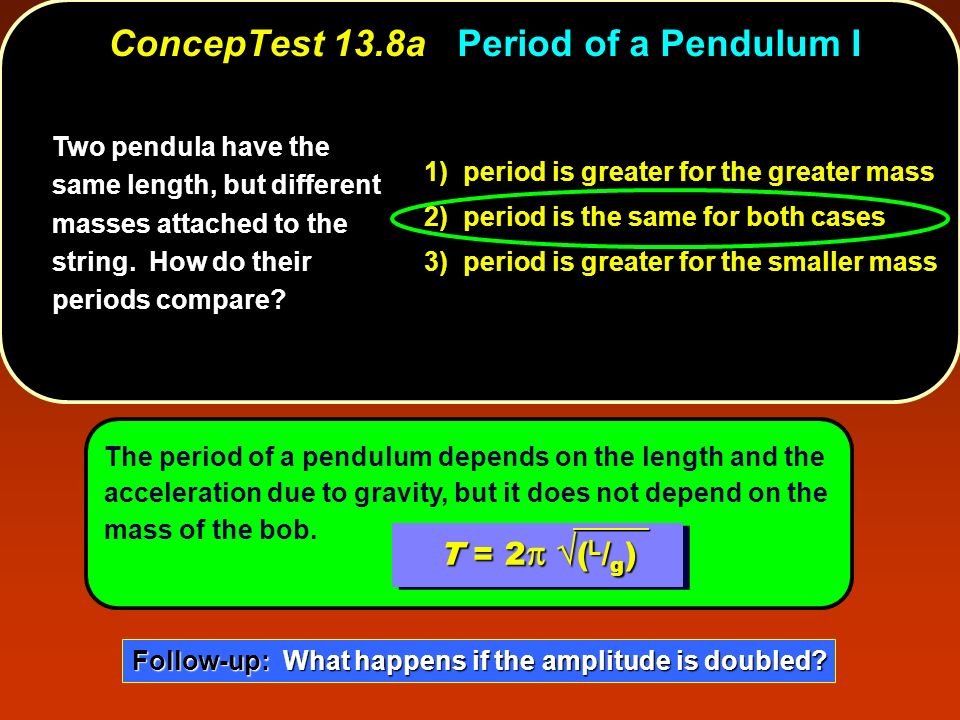 ConcepTest 13.8a Period of a Pendulum I

Two pendula have the same length, but different masses attached to the string. How do their periods compare?

1) period is greater for the greater mass
2) period is the same for both cases
3) period is greater for the smaller mass

The period of a pendulum depends on the length and the acceleration due to gravity, but it does not depend on the mass of the bob.

$T = 2\pi \sqrt{(L/g)}$

Follow-up: What happens if the amplitude is doubled?